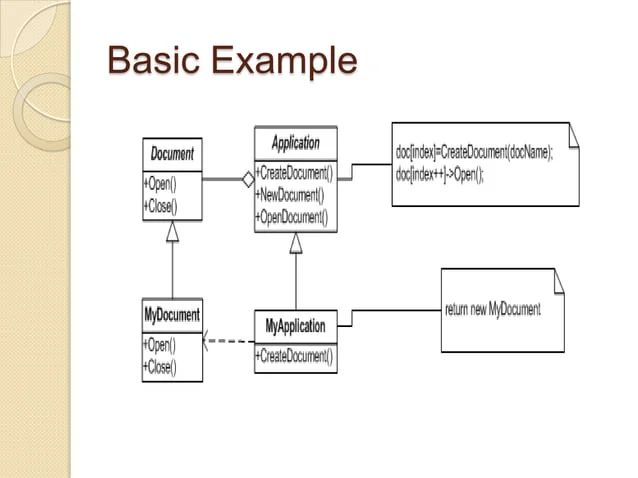 Basic Example

Document
+Open()
+Close()

Application
+CreateDocument()
+NewDocument()
+OpenDocument()

doc[index]=CreateDocument(docName);
doc[index++]->Open();

MyDocument
+Open()
+Close()

MyApplication
+CreateDocument()

return new MyDocument